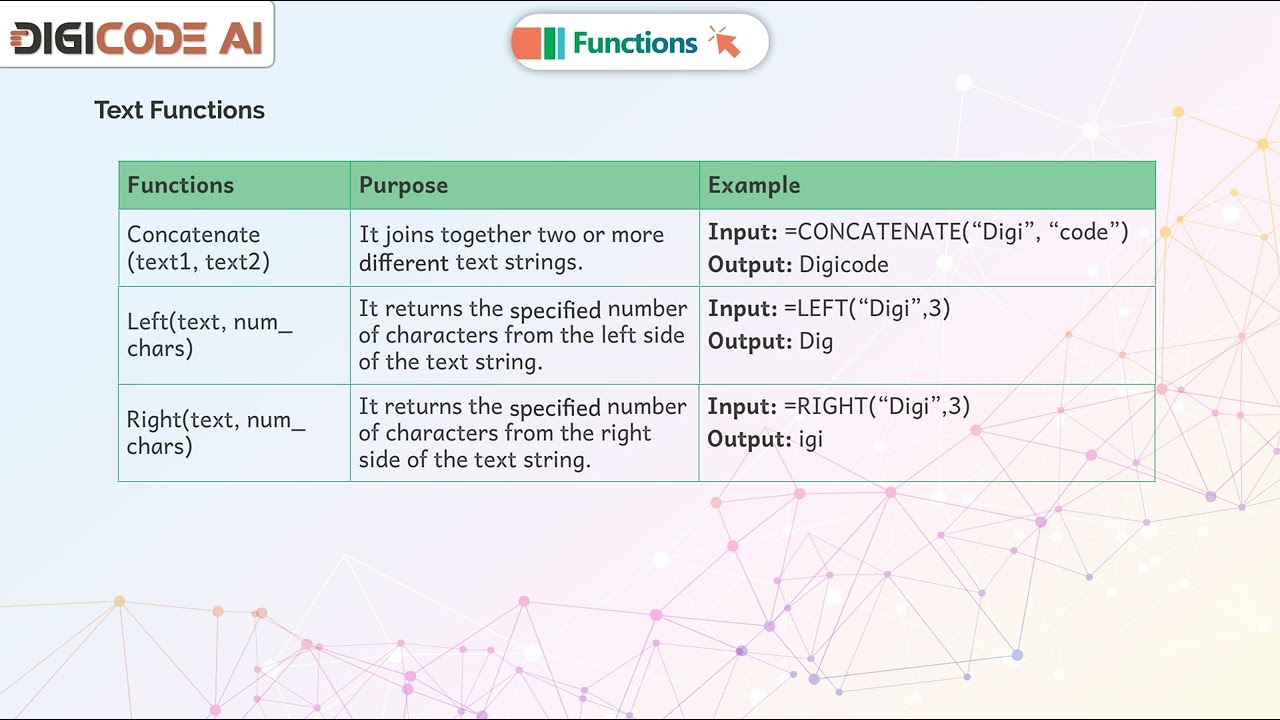 DIGICODE AI

Functions

Text Functions

| Functions | Purpose | Example |
|---|---|---|
| Concatenate (text1, text2) | It joins together two or more different text strings. | **Input:** =CONCATENATE(“Digi”, “code”) **Output:** Digicode |
| Left(text, num_ chars) | It returns the specified number of characters from the left side of the text string. | **Input:** =LEFT(“Digi”,3) **Output:** Dig |
| Right(text, num_ chars) | It returns the specified number of characters from the right side of the text string. | **Input:** =RIGHT(“Digi”,3) **Output:** igi |